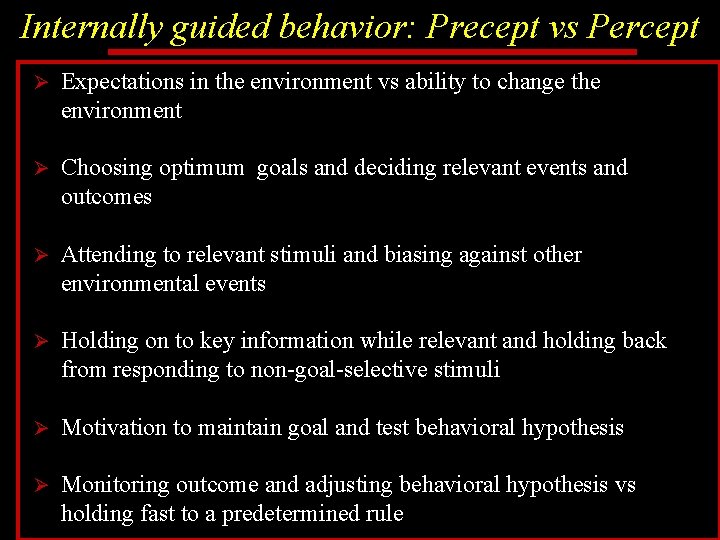 Internally guided behavior: Precept vs Percept

➢ Expectations in the environment vs ability to change the environment

➢ Choosing optimum goals and deciding relevant events and outcomes

➢ Attending to relevant stimuli and biasing against other environmental events

➢ Holding on to key information while relevant and holding back from responding to non-goal-selective stimuli

➢ Motivation to maintain goal and test behavioral hypothesis

➢ Monitoring outcome and adjusting behavioral hypothesis vs holding fast to a predetermined rule